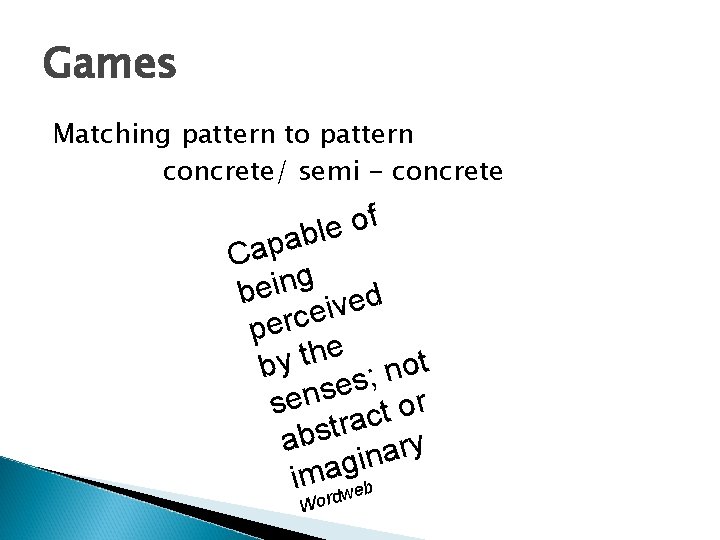 Games

Matching pattern to pattern

concrete/ semi - concrete

Capable of being perceived by the senses; not abstract or imaginary

Wordweb